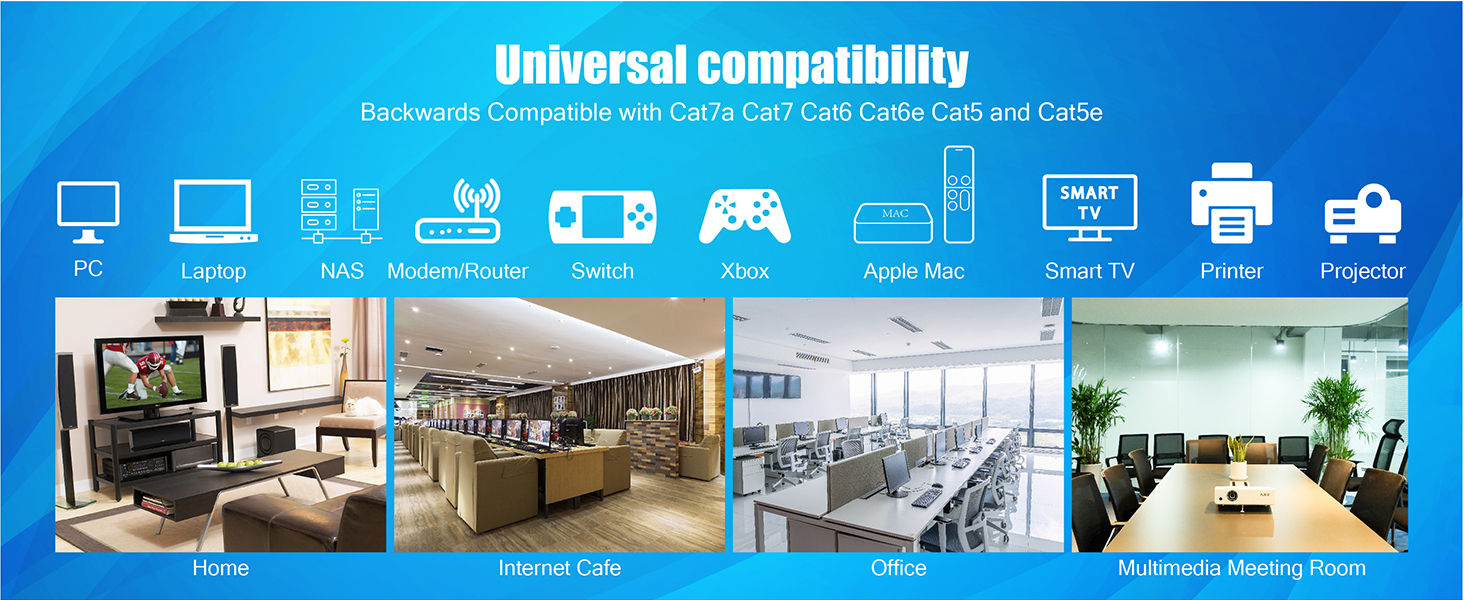 Universal compatibility

Backwards Compatible with Cat7a Cat7 Cat6 Cat6e Cat5 and Cat5e

PC Laptop NAS Modem/Router Switch Xbox MAC Apple Mac SMART TV Smart TV Printer Projector

Home Internet Cafe Office Multimedia Meeting Room